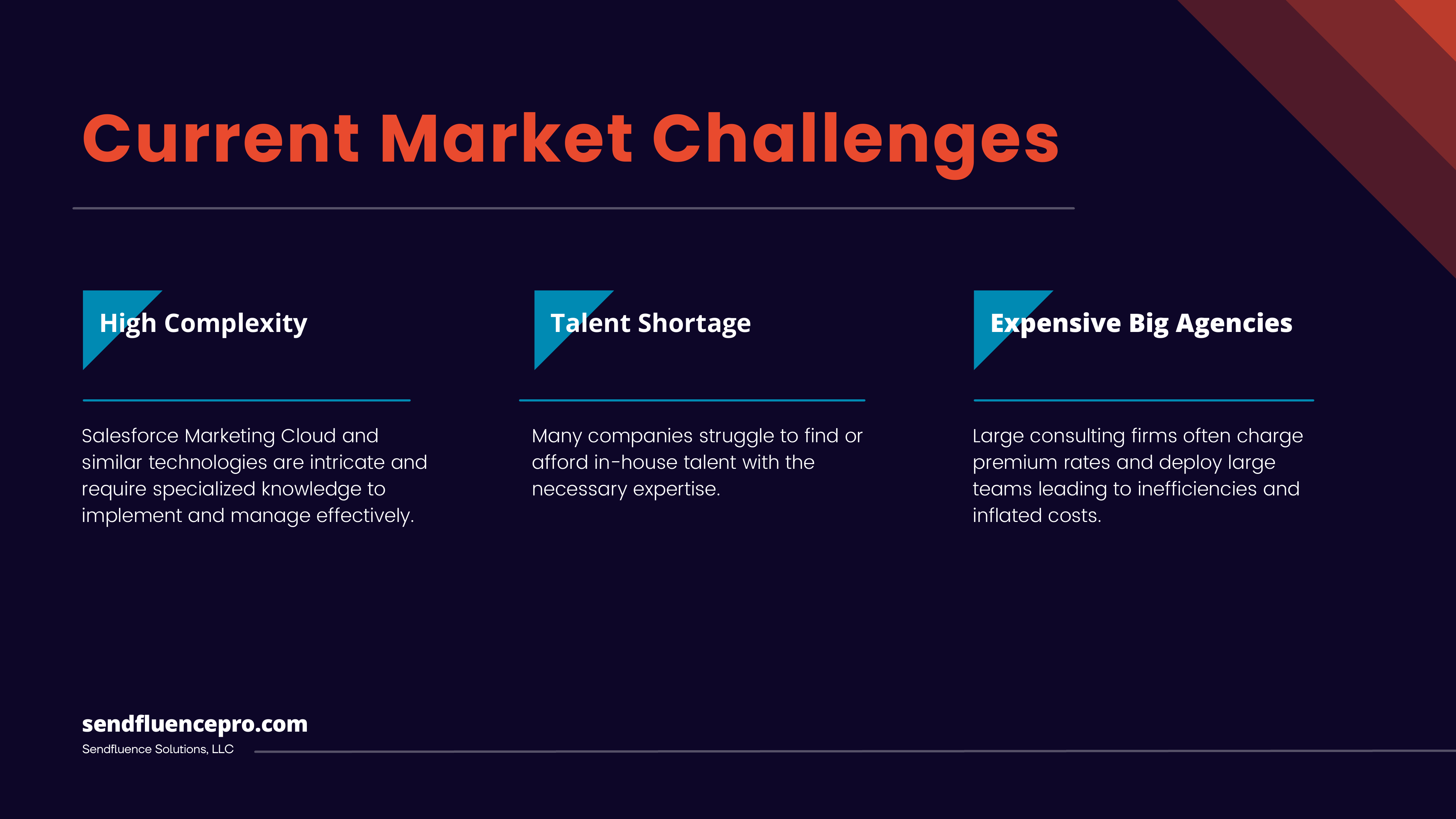 Current Market Challenges

High Complexity

Salesforce Marketing Cloud and similar technologies are intricate and require specialized knowledge to implement and manage effectively.

Talent Shortage

Many companies struggle to find or afford in-house talent with the necessary expertise.

Expensive Big Agencies

Large consulting firms often charge premium rates and deploy large teams leading to inefficiencies and inflated costs.

sendfluencepro.com
Sendfluence Solutions, LLC